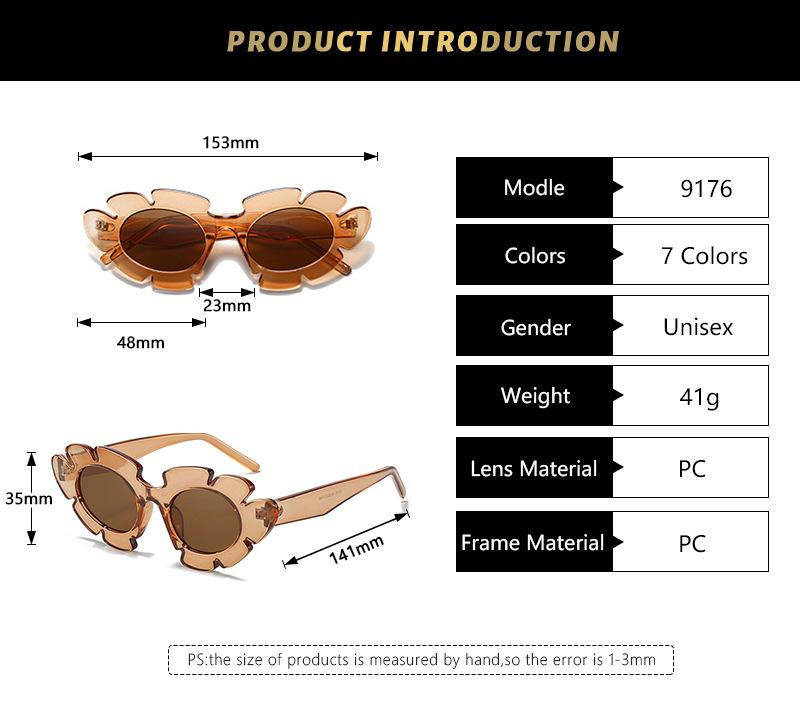 PRODUCT INTRODUCTION

153mm

23mm

48mm

35mm

141mm

| Modle | 9176 |
|---|---|
| Colors | 7 Colors |
| Gender | Unisex |
| Weight | 41g |
| Lens Material | PC |
| Frame Material | PC |

PS:the size of products is measured by hand,so the error is 1-3mm